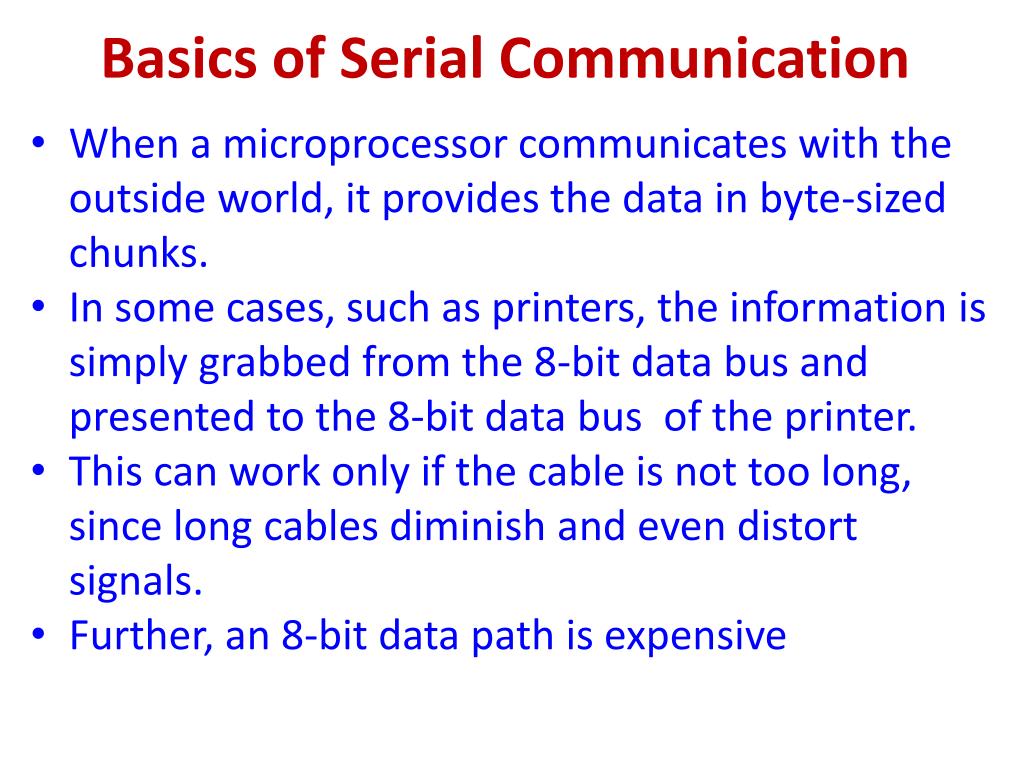 Basics of Serial Communication

• When a microprocessor communicates with the outside world, it provides the data in byte-sized chunks.
• In some cases, such as printers, the information is simply grabbed from the 8-bit data bus and presented to the 8-bit data bus of the printer.
• This can work only if the cable is not too long, since long cables diminish and even distort signals.
• Further, an 8-bit data path is expensive